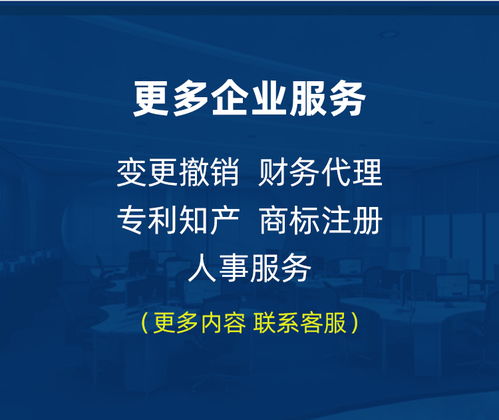 更多企业服务

变更撤销  财务代理
专利知产  商标注册
人事服务

（更多内容 联系客服）